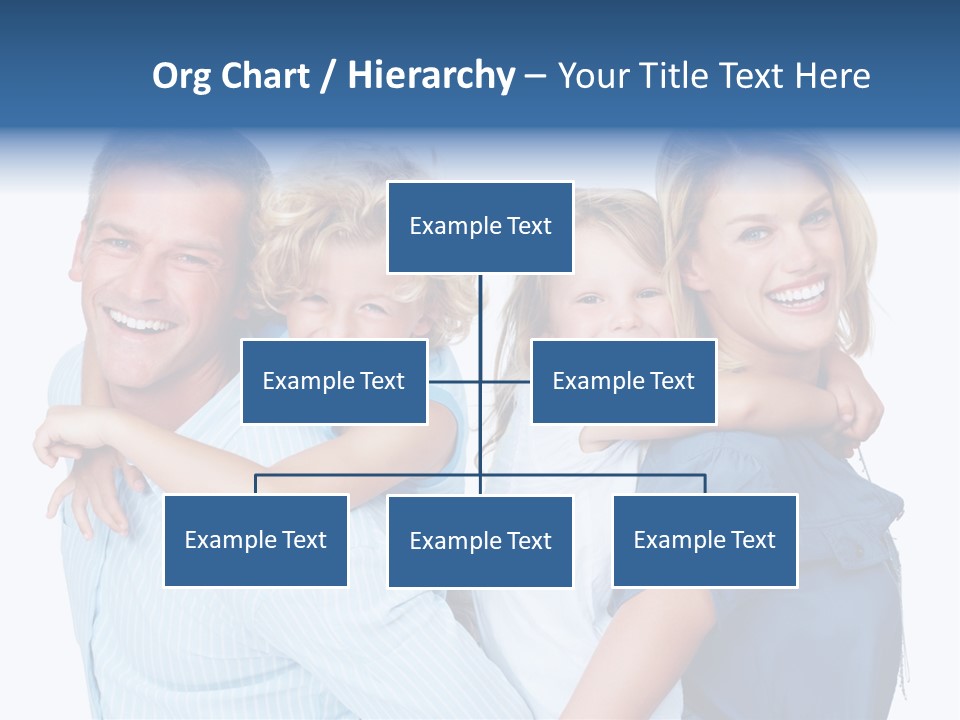 Org Chart / Hierarchy – Your Title Text Here

Example Text

Example Text

Example Text

Example Text

Example Text

Example Text